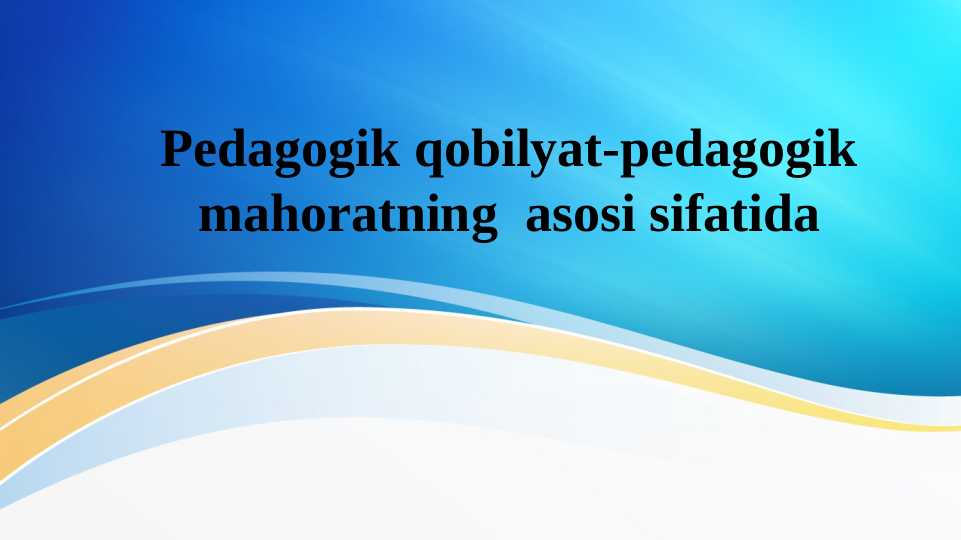 Pedagogik qobilyat-pedagogik mahoratning asosi sifatida